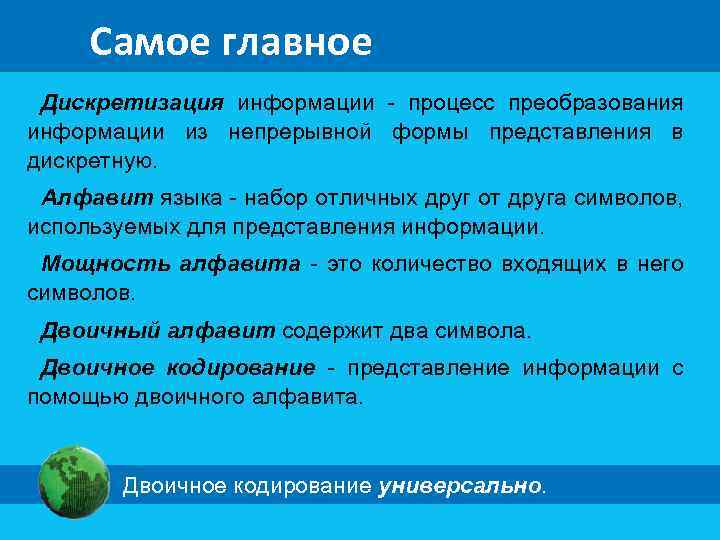 Самое главное

Дискретизация информации - процесс преобразования информации из непрерывной формы представления в дискретную.

Алфавит языка - набор отличных друг от друга символов, используемых для представления информации.

Мощность алфавита - это количество входящих в него символов.

Двоичный алфавит содержит два символа.

Двоичное кодирование - представление информации с помощью двоичного алфавита.

Двоичное кодирование универсально.